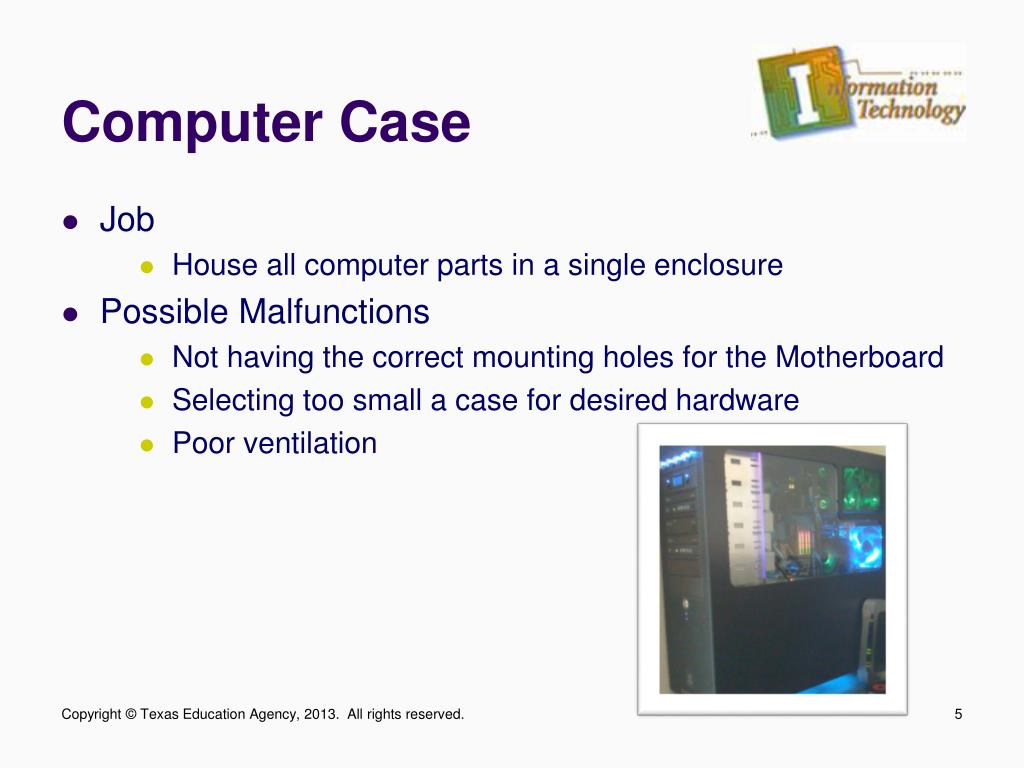 Computer Case

Information Technology

- Job
  - House all computer parts in a single enclosure
- Possible Malfunctions
  - Not having the correct mounting holes for the Motherboard
  - Selecting too small a case for desired hardware
  - Poor ventilation

Copyright © Texas Education Agency, 2013. All rights reserved.

5